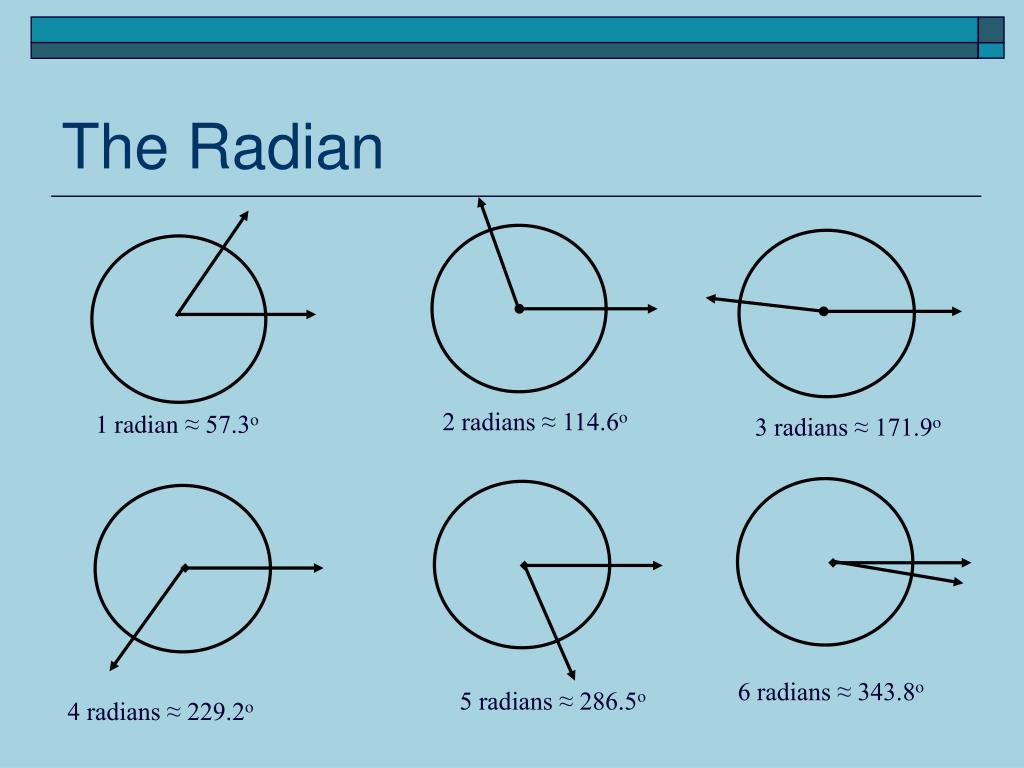 The Radian

1 radian ≈ 57.3$^o$

2 radians ≈ 114.6$^o$

3 radians ≈ 171.9$^o$

4 radians ≈ 229.2$^o$

5 radians ≈ 286.5$^o$

6 radians ≈ 343.8$^o$